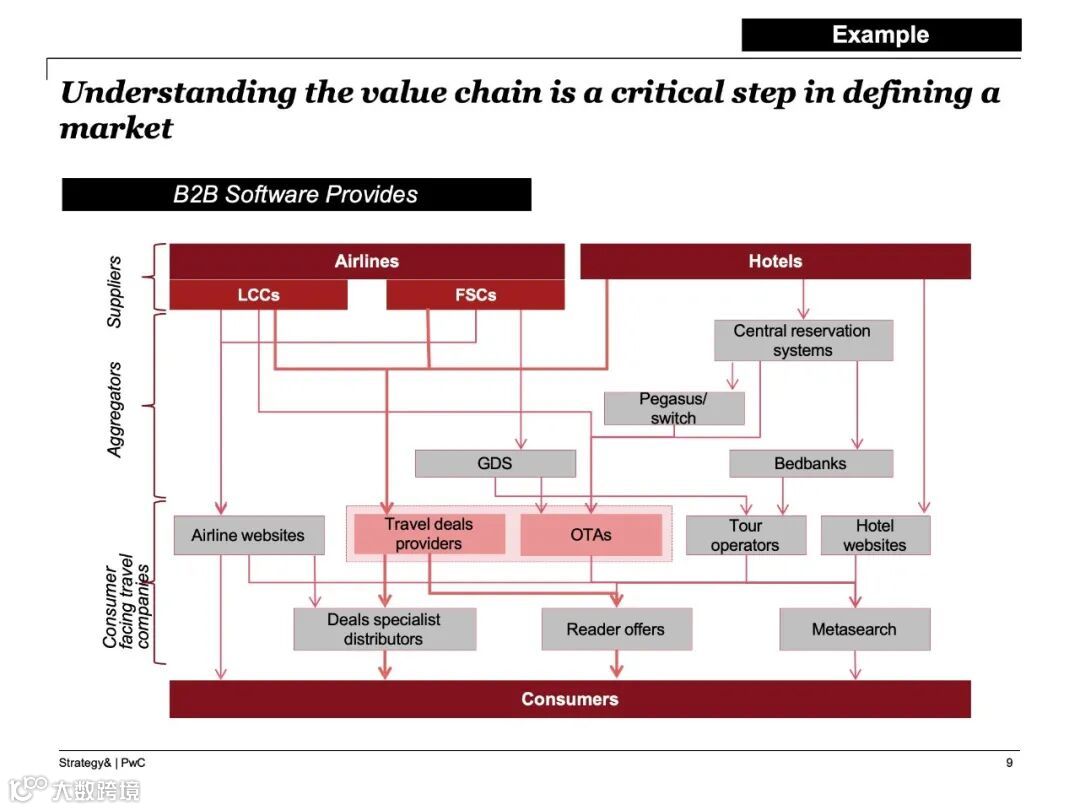 Example

Understanding the value chain is a critical step in defining a market

B2B Software Provides

Suppliers

Aggregators

Consumer facing travel companies

Airlines

LCCs

FSCs

Hotels

Central reservation systems

Pegasus/ switch

GDS

Bedbanks

Airline websites

Travel deals providers

OTAs

Tour operators

Hotel websites

Deals specialist distributors

Reader offers

Metasearch

Consumers

Strategy& | PwC

9

大数跨境